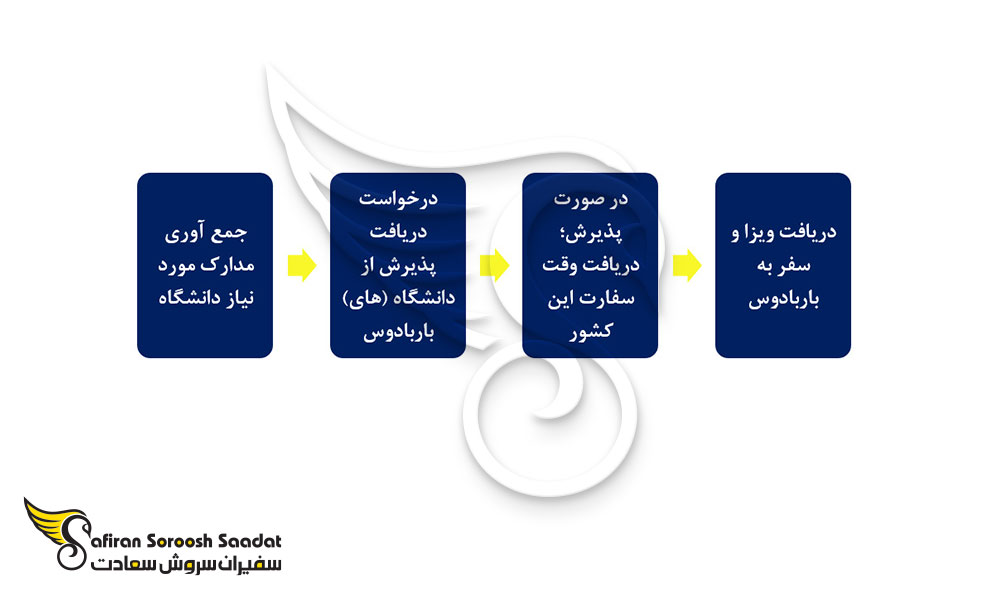 جمع آوری مدارک مورد نیاز دانشگاه

درخواست دریافت پذیرش از دانشگاه (های) باربادوس

در صورت پذیرش؛ دریافت وقت سفارت این کشور

دریافت ویزا و سفر به باربادوس

Safiran Soroosh Saadat
سفیران سروش سعادت